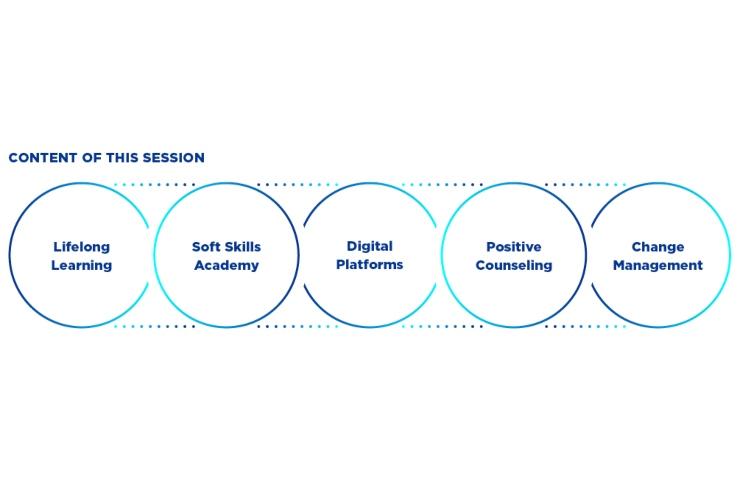 CONTENT OF THIS SESSION

Lifelong Learning

Soft Skills Academy

Digital Platforms

Positive Counseling

Change Management